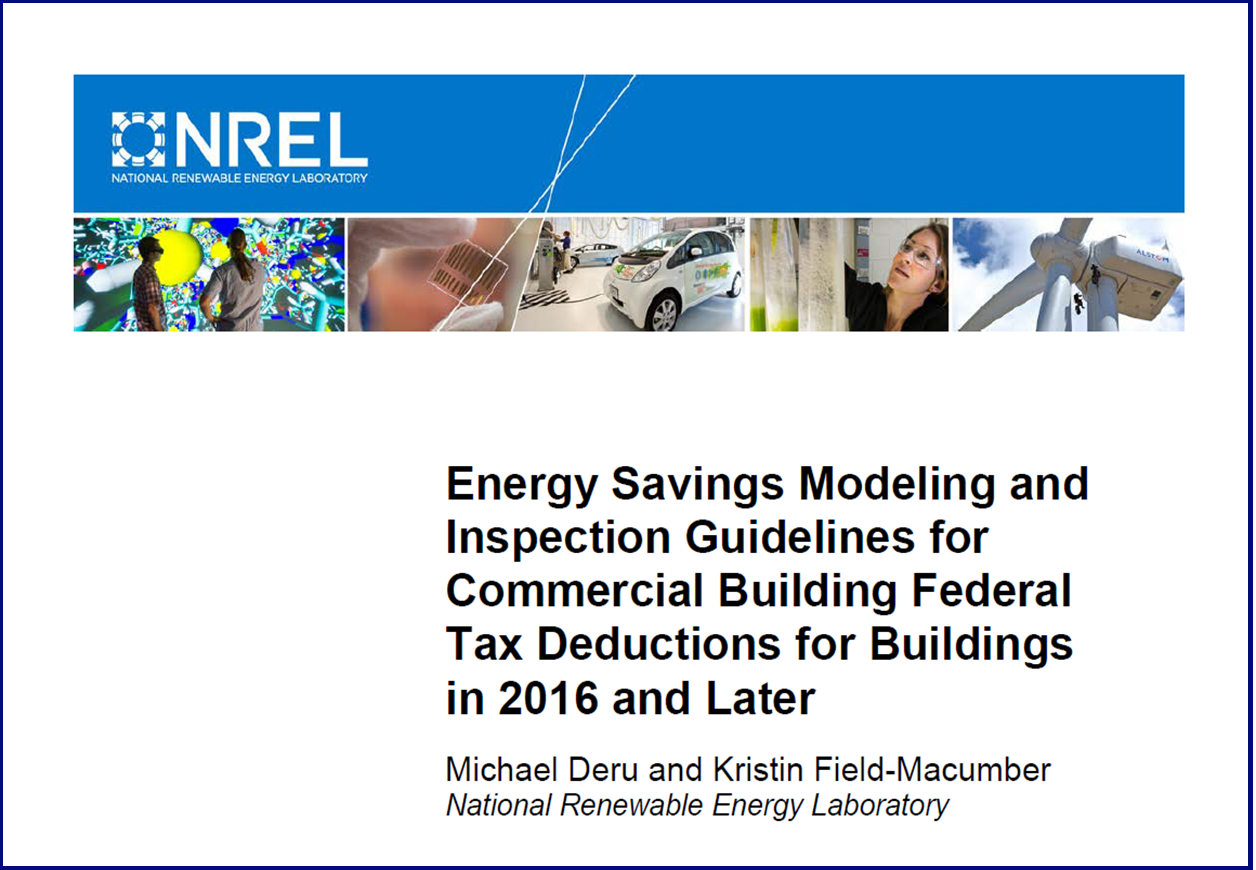 NREL
NATIONAL RENEWABLE ENERGY LABORATORY

ALSTOM

Energy Savings Modeling and Inspection Guidelines for Commercial Building Federal Tax Deductions for Buildings in 2016 and Later

Michael Deru and Kristin Field-Macumber
National Renewable Energy Laboratory